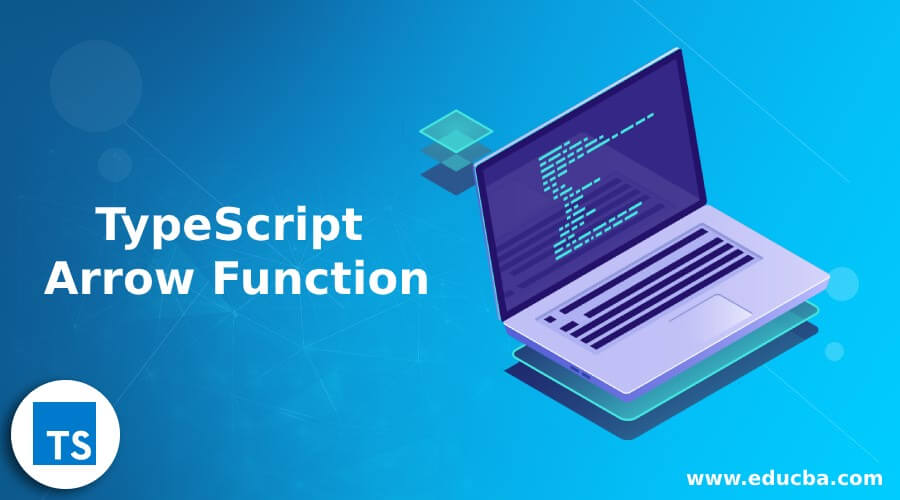 TypeScript Arrow Function

TS

www.educba.com